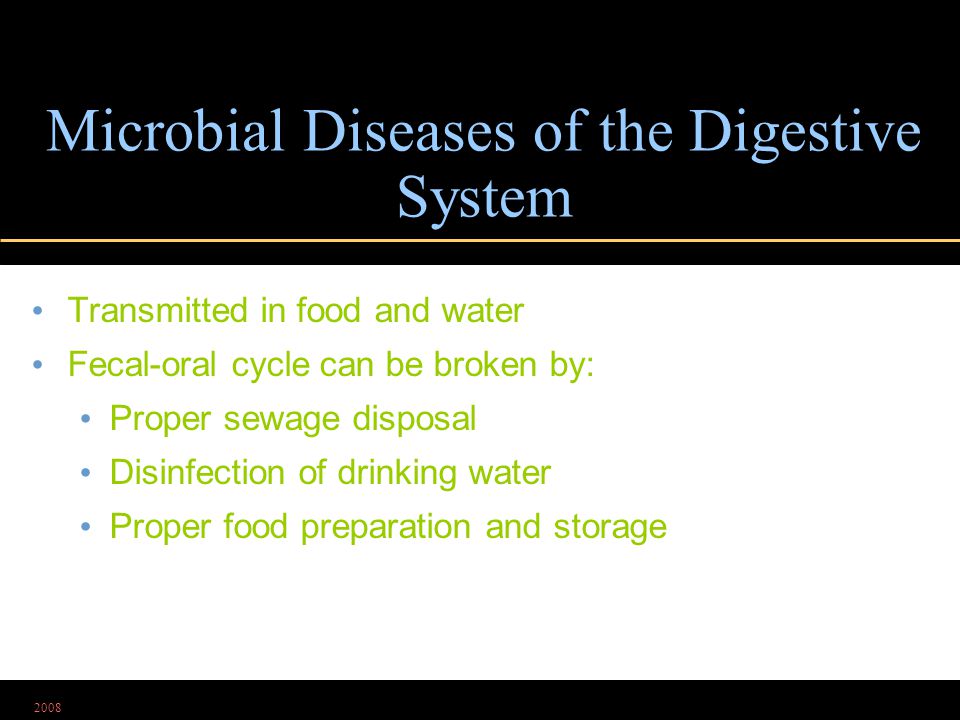 Microbial Diseases of the Digestive System

• Transmitted in food and water
• Fecal-oral cycle can be broken by:
  • Proper sewage disposal
  • Disinfection of drinking water
  • Proper food preparation and storage

2008